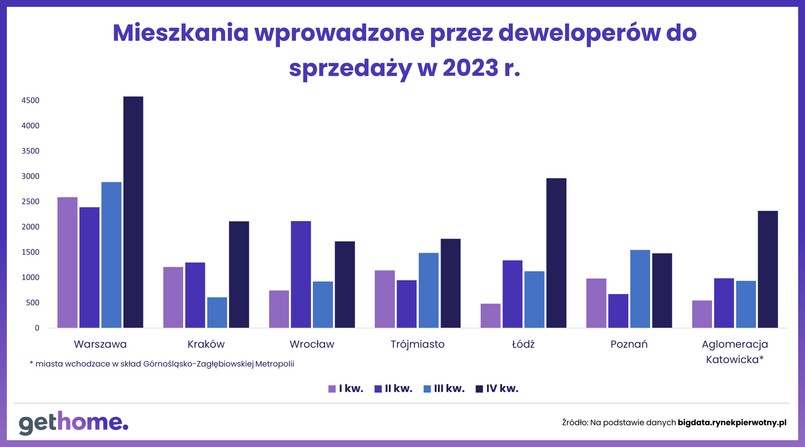 Mieszkania wprowadzone przez deweloperów do sprzedaży w 2023 r.

4500
4000
3500
3000
2500
2000
1500
1000
500
0

Warszawa
Kraków
Wrocław
Trójmiasto
Łódź
Poznań
Aglomeracja Katowicka*

* miasta wchodzace w skład Górnośląsko-Zagłębiowskiej Metropolii

I kw. II kw. III kw. IV kw.

gethome.

Źródło: Na podstawie danych bigdata.rynekpierwotny.pl